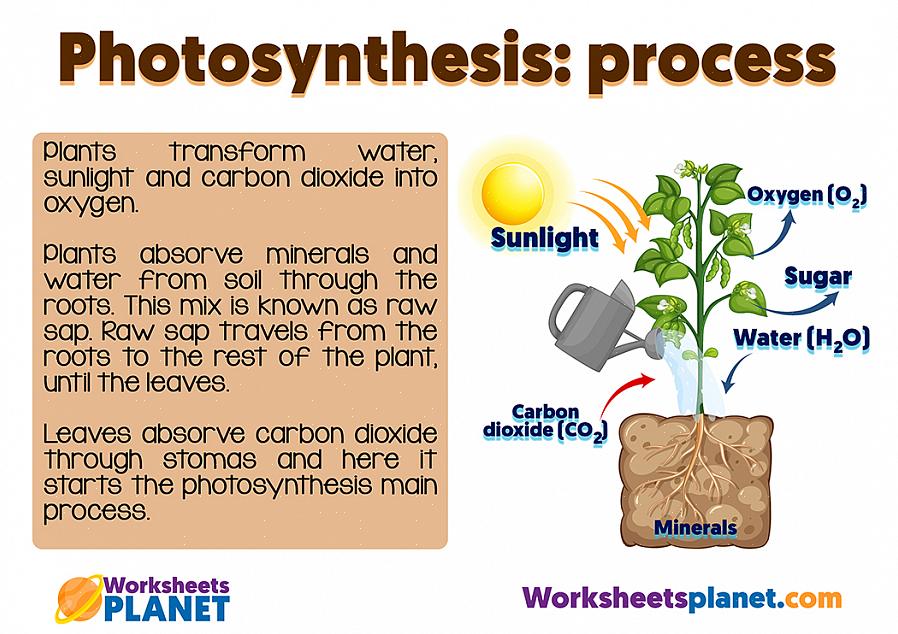 Photosynthesis: process

Plants transform water, sunlight and carbon dioxide into oxygen.

Plants absorve minerals and water from soil through the roots. This mix is known as raw sap. Raw sap travels from the roots to the rest of the plant, until the leaves.

Leaves absorve carbon dioxide through stomas and here it starts the photosynthesis main process.

Sunlight

Oxygen ($O_2$)

Sugar

Water ($H_2O$)

Carbon dioxide ($CO_2$)

Minerals

Worksheets PLANET

Worksheetsplanet.com